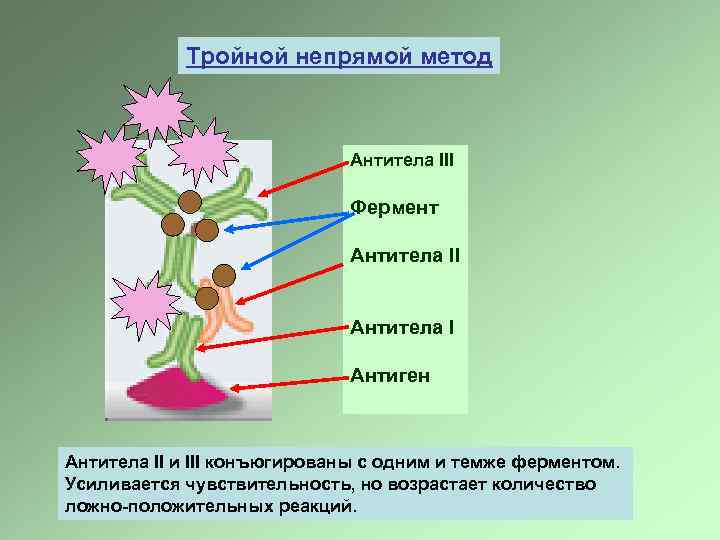 Тройной непрямой метод

Антитела III

Фермент

Антитела II

Антитела I

Антиген

Антитела II и III конъюгированы с одним и темже ферментом. Усиливается чувствительность, но возрастает количество ложно-положительных реакций.